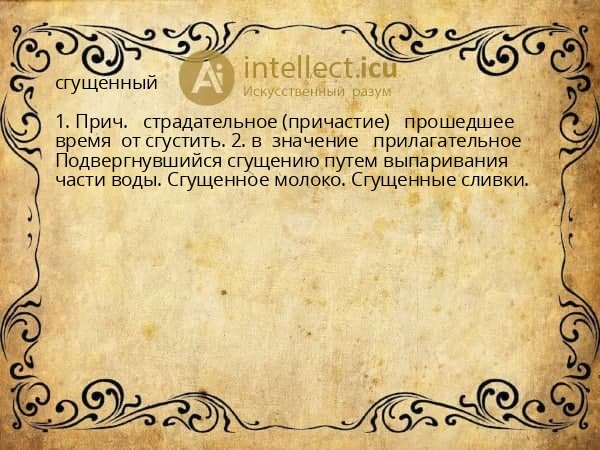 Ai intellect.icu
Искусственный разум

сгущенный

1. Прич. страдательное (причастие) прошедшее время от сгустить. 2. в значение прилагательное Подвергнувшийся сгущению путем выпаривания части воды. Сгущенное молоко. Сгущенные сливки.